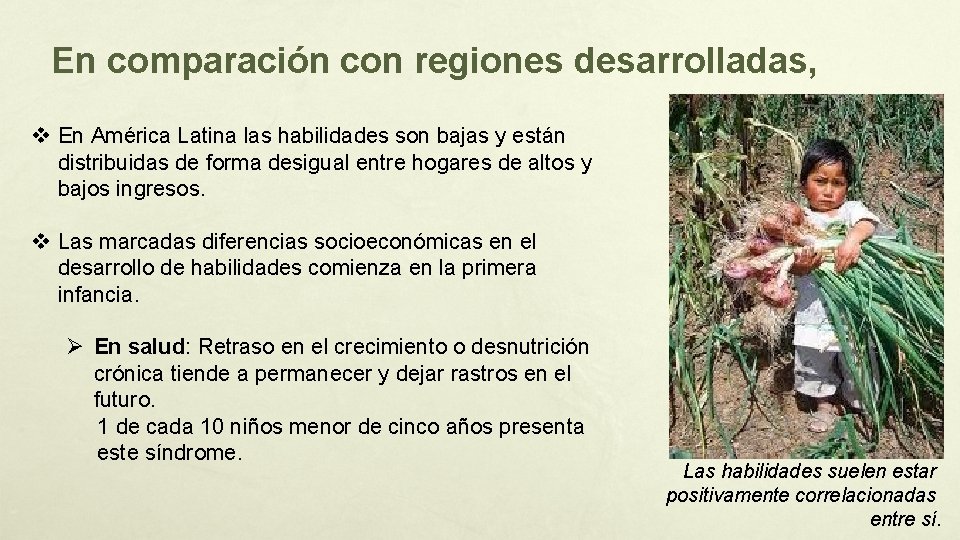 En comparación con regiones desarrolladas,

❖ En América Latina las habilidades son bajas y están distribuidas de forma desigual entre hogares de altos y bajos ingresos.

❖ Las marcadas diferencias socioeconómicas en el desarrollo de habilidades comienza en la primera infancia.

➢ En salud: Retraso en el crecimiento o desnutrición crónica tiende a permanecer y dejar rastros en el futuro.
1 de cada 10 niños menor de cinco años presenta este síndrome.

Las habilidades suelen estar positivamente correlacionadas entre sí.